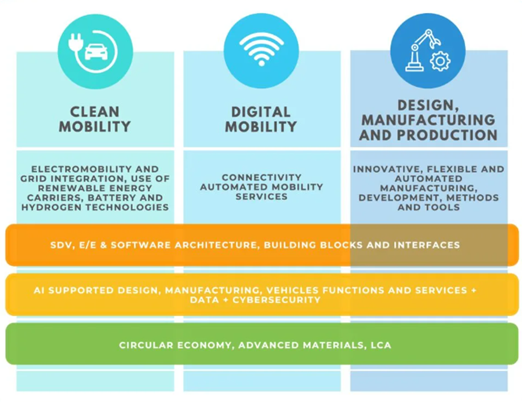 CLEAN MOBILITY

ELECTROMOBILITY AND GRID INTEGRATION, USE OF RENEWABLE ENERGY CARRIERS, BATTERY AND HYDROGEN TECHNOLOGIES

DIGITAL MOBILITY

CONNECTIVITY AUTOMATED MOBILITY SERVICES

DESIGN, MANUFACTURING AND PRODUCTION

INNOVATIVE, FLEXIBLE AND AUTOMATED MANUFACTURING, DEVELOPMENT, METHODS AND TOOLS

SDV, E/E & SOFTWARE ARCHITECTURE, BUILDING BLOCKS AND INTERFACES

AI SUPPORTED DESIGN, MANUFACTURING, VEHICLES FUNCTIONS AND SERVICES + DATA + CYBERSECURITY

CIRCULAR ECONOMY, ADVANCED MATERIALS, LCA